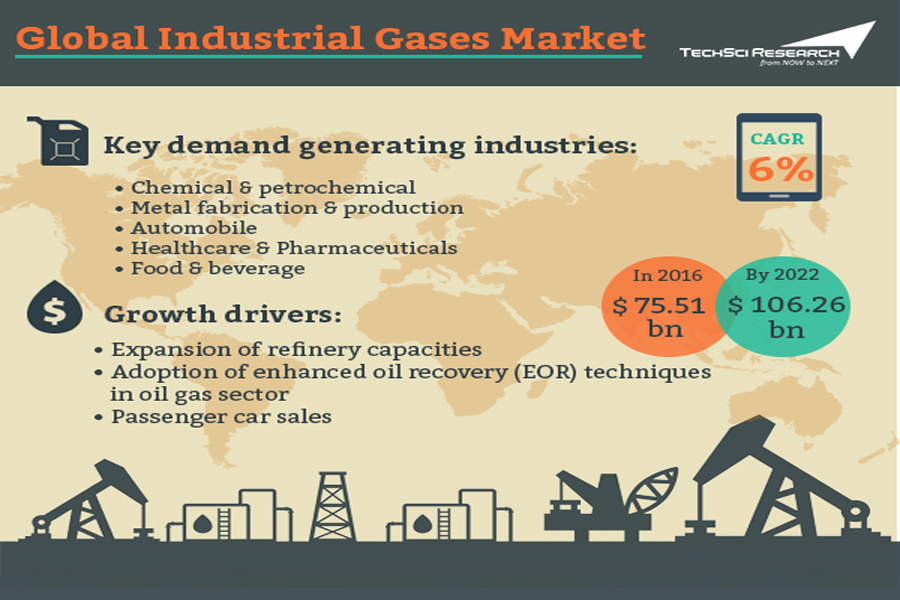 Global Industrial Gases Market

TECHSCI RESEARCH
from NOW to NEXT

Key demand generating industries:

• Chemical & petrochemical
• Metal fabrication & production
• Automobile
• Healthcare & Pharmaceuticals
• Food & beverage

CAGR
6%

In 2016
$ 75.51 bn

By 2022
$ 106.26 bn

$

Growth drivers:

• Expansion of refinery capacities
• Adoption of enhanced oil recovery (EOR) techniques in oil gas sector
• Passenger car sales